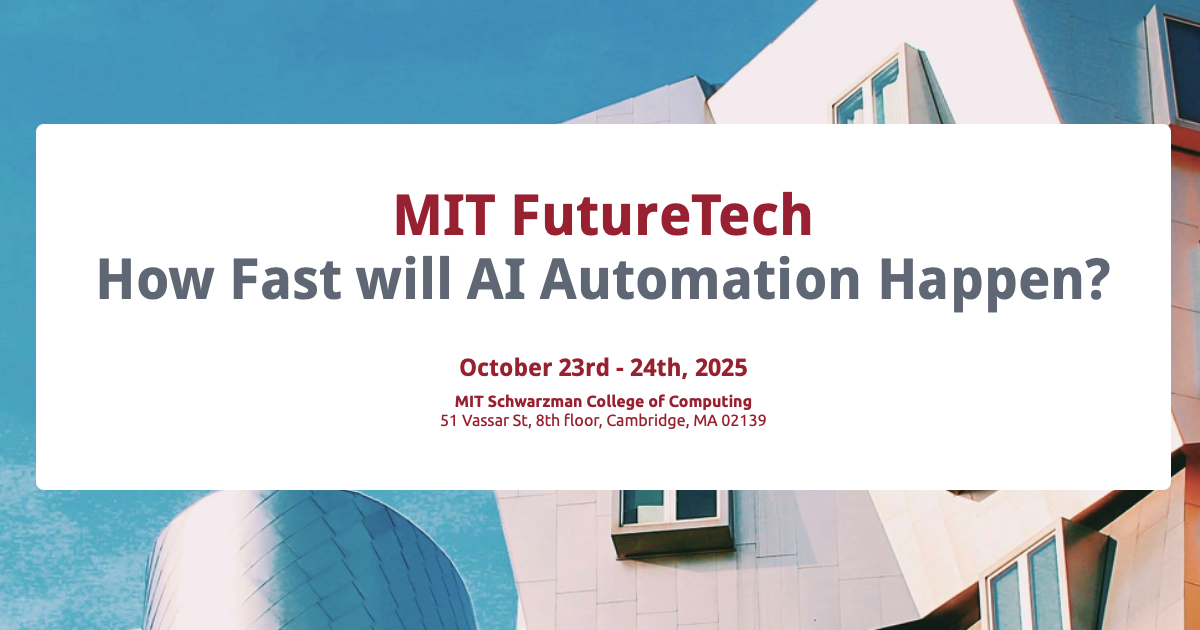 MIT FutureTech
How Fast will AI Automation Happen?

October 23rd - 24th, 2025

MIT Schwarzman College of Computing
51 Vassar St, 8th floor, Cambridge, MA 02139